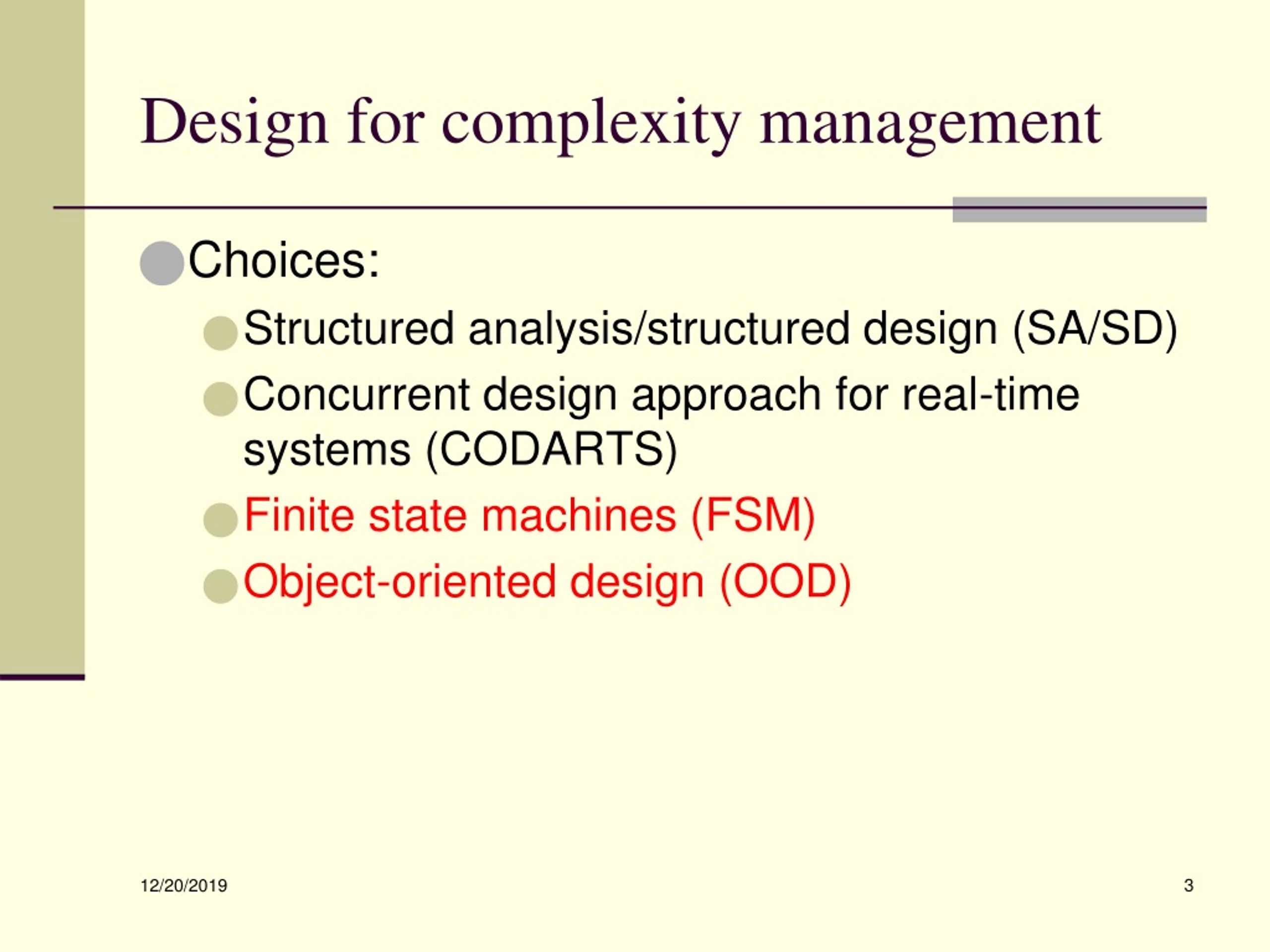 Design for complexity management

Choices:

Structured analysis/structured design (SA/SD)

Concurrent design approach for real-time systems (CODARTS)

Finite state machines (FSM)

Object-oriented design (OOD)

12/20/2019

3